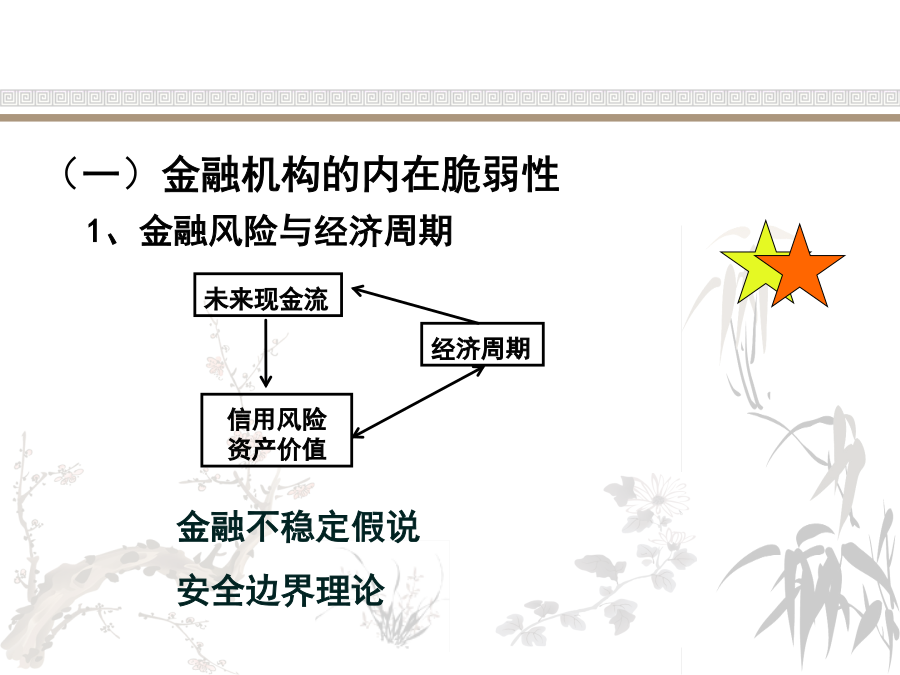 （一）金融机构的内在脆弱性

1、金融风险与经济周期

未来现金流

经济周期

信用风险
资产价值

金融不稳定假说

安全边界理论